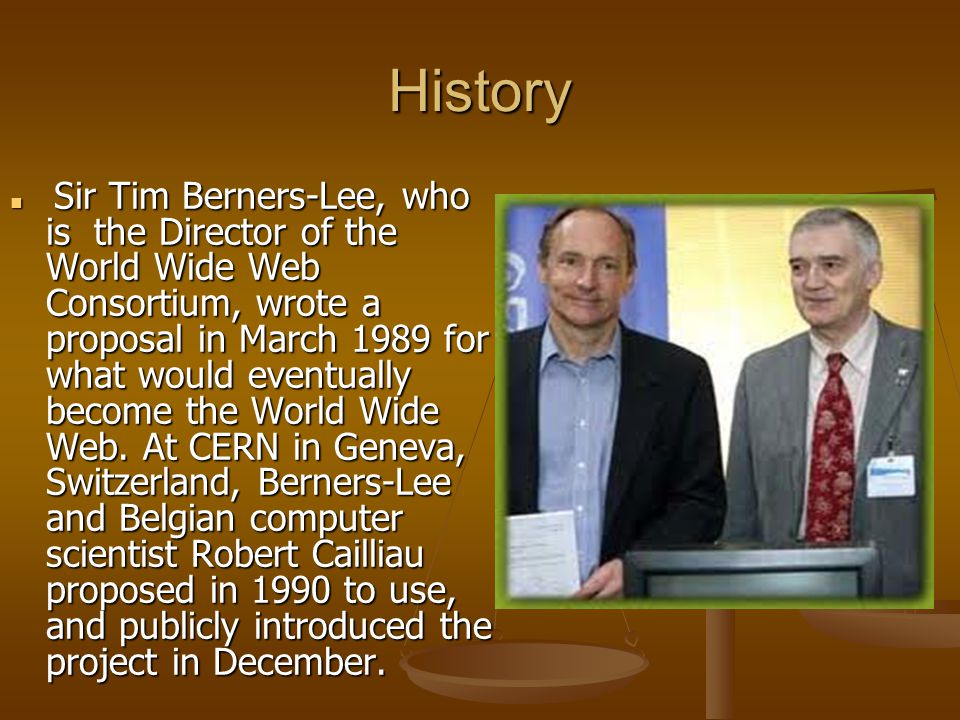 History

Sir Tim Berners-Lee, who is the Director of the World Wide Web Consortium, wrote a proposal in March 1989 for what would eventually become the World Wide Web. At CERN in Geneva, Switzerland, Berners-Lee and Belgian computer scientist Robert Cailliau proposed in 1990 to use, and publicly introduced the project in December.